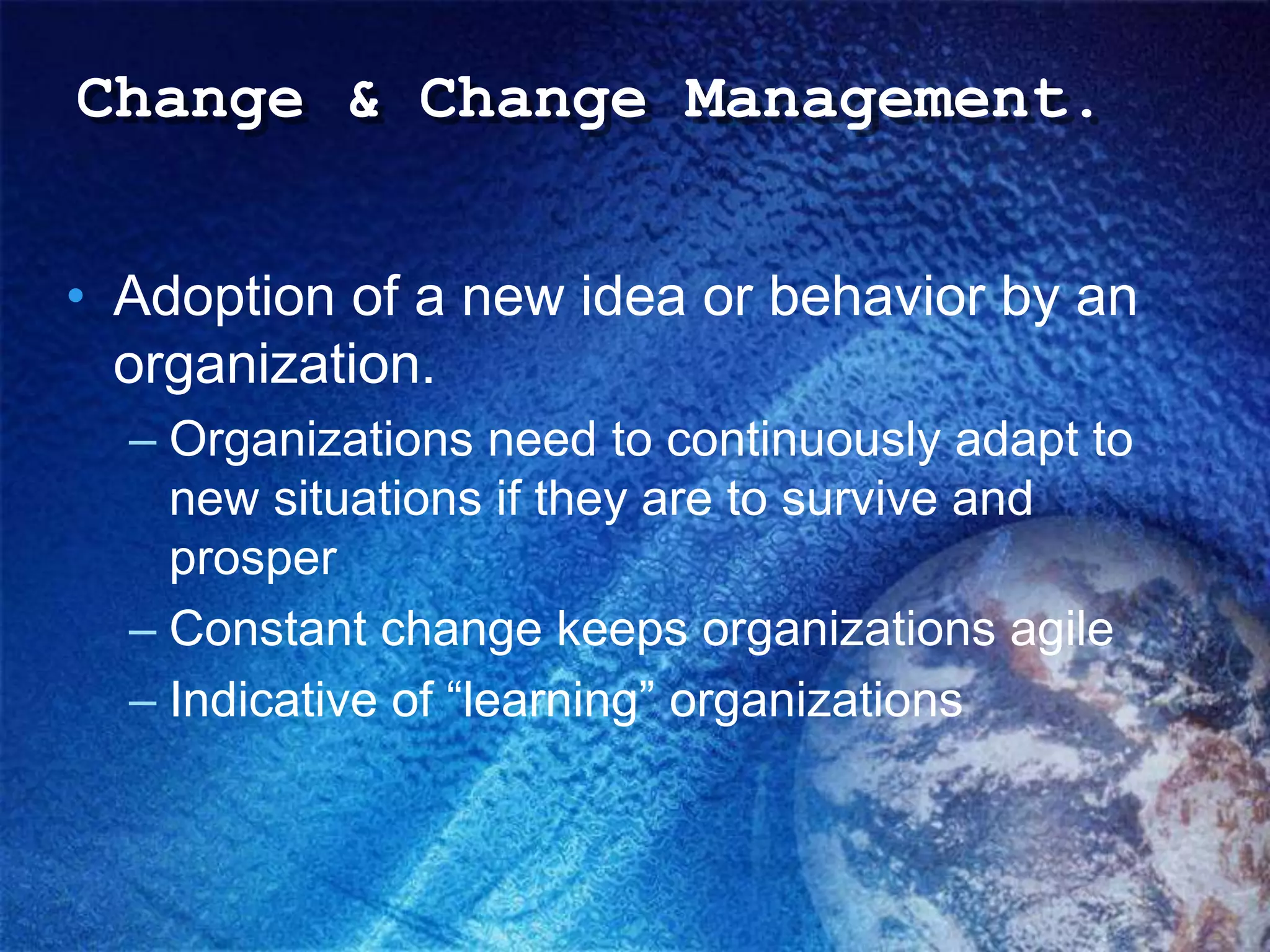 Change & Change Management.

• Adoption of a new idea or behavior by an organization.

– Organizations need to continuously adapt to new situations if they are to survive and prosper

– Constant change keeps organizations agile

– Indicative of “learning” organizations